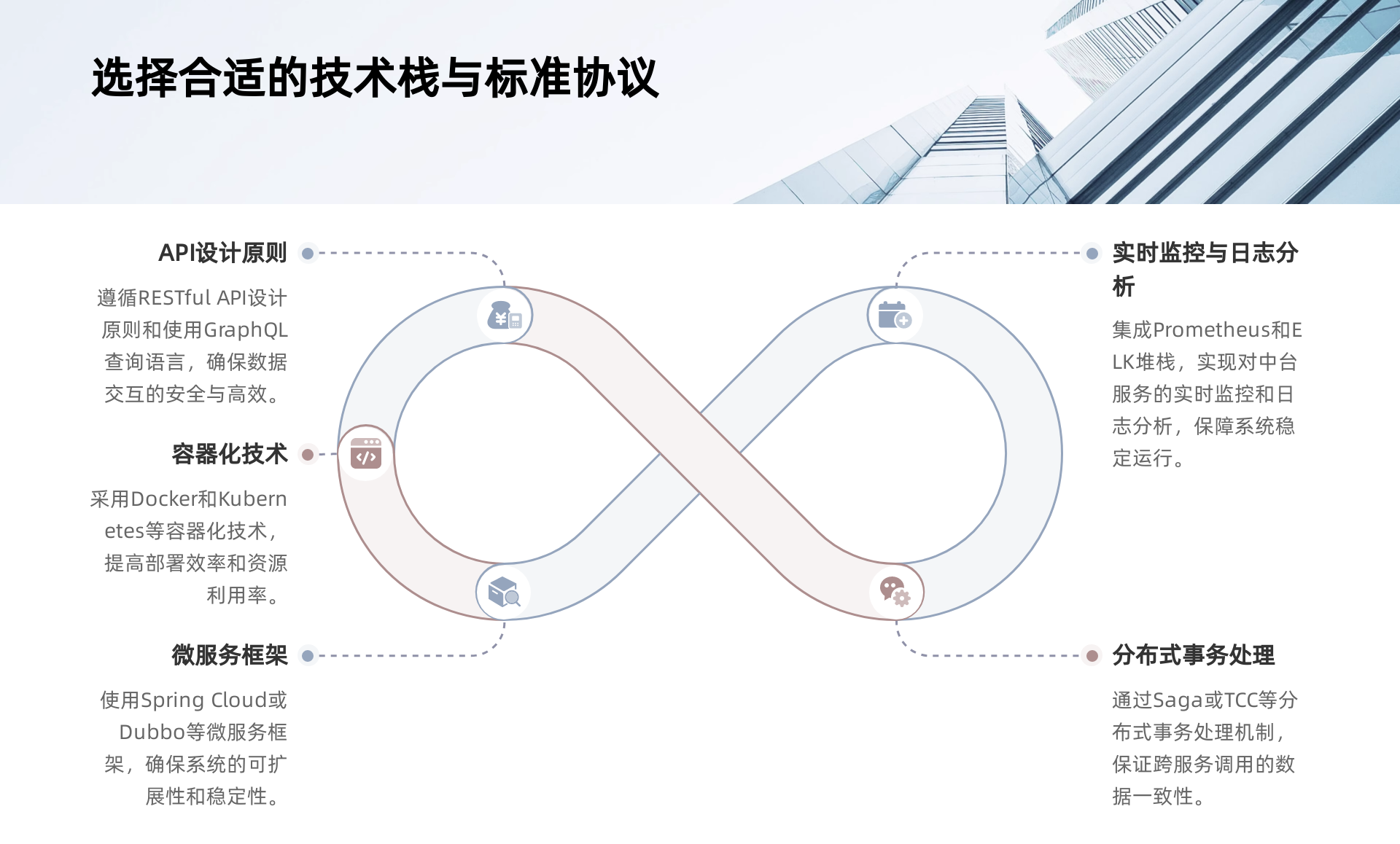 选择合适的技术栈与标准协议

API设计原则

遵循RESTful API设计原则和使用GraphQL查询语言，确保数据交互的安全与高效。

容器化技术

采用Docker和Kubernetes等容器化技术，提高部署效率和资源利用率。

微服务框架

使用Spring Cloud或Dubbo等微服务框架，确保系统的可扩展性和稳定性。

实时监控与日志分析

集成Prometheus和ELK堆栈，实现对中台服务的实时监控和日志分析，保障系统稳定运行。

分布式事务处理

通过Saga或TCC等分布式事务处理机制，保证跨服务调用的数据一致性。